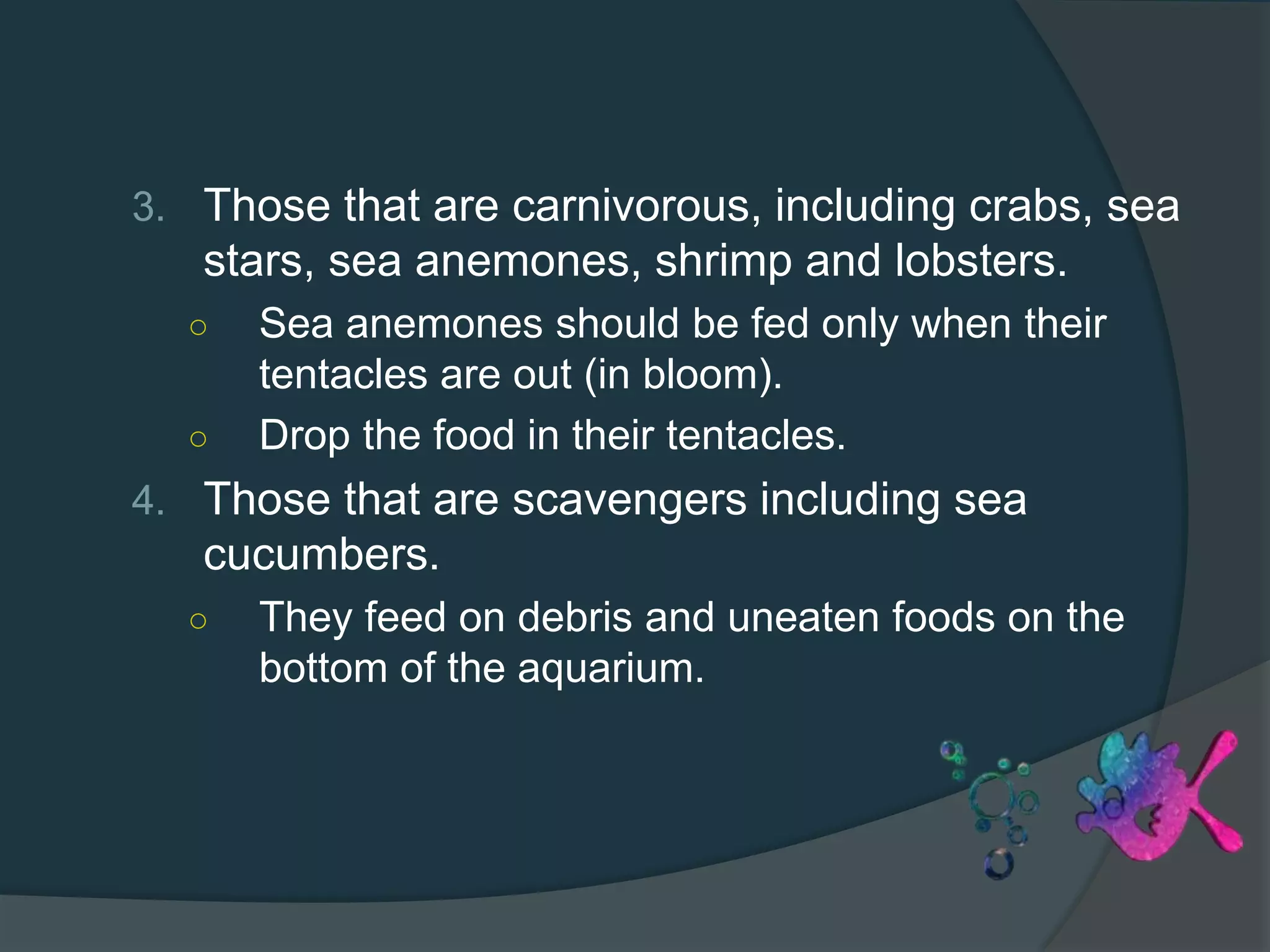 3. Those that are carnivorous, including crabs, sea stars, sea anemones, shrimp and lobsters.

○ Sea anemones should be fed only when their tentacles are out (in bloom).

○ Drop the food in their tentacles.

4. Those that are scavengers including sea cucumbers.

○ They feed on debris and uneaten foods on the bottom of the aquarium.